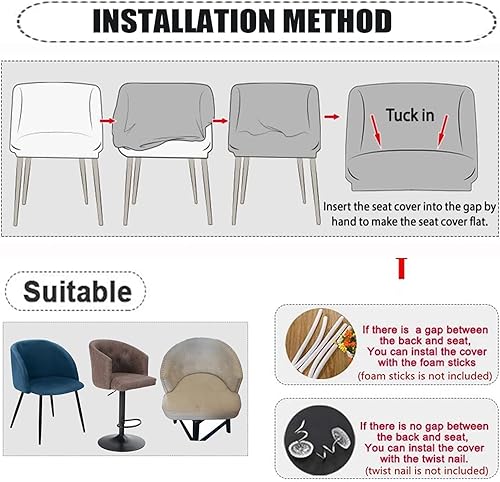 INSTALLATION METHOD

Tuck in

Insert the seat cover into the gap by hand to make the seat cover flat.

Suitable

If there is a gap between the back and seat, You can instal the cover with the foam sticks
(foam sticks is not included)

If there is no gap between the back and seat, You can instal the cover with the twist nail.
(twist nail is not included)